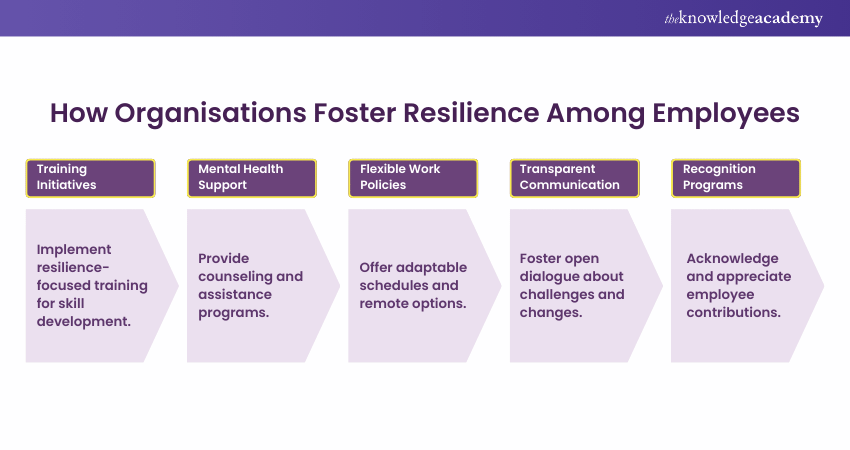 theknowledgeacademy

How Organisations Foster Resilience Among Employees

Training Initiatives

Implement resilience-focused training for skill development.

Mental Health Support

Provide counseling and assistance programs.

Flexible Work Policies

Offer adaptable schedules and remote options.

Transparent Communication

Foster open dialogue about challenges and changes.

Recognition Programs

Acknowledge and appreciate employee contributions.